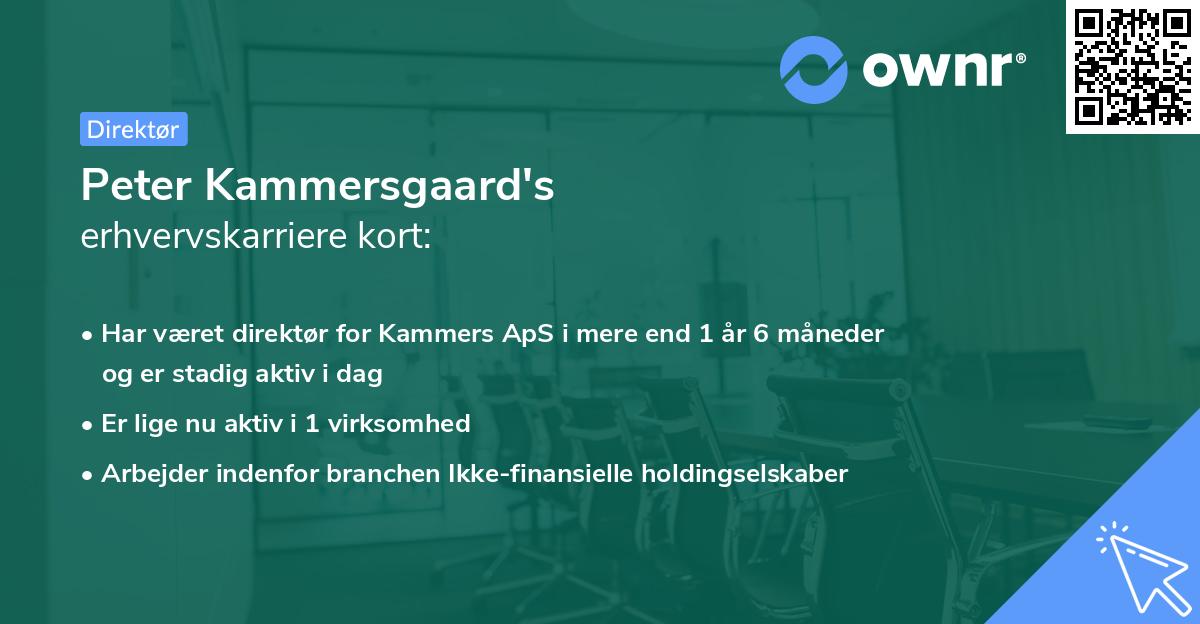 ownr®

Direktør

Peter Kammersgaard's
erhvervskarriere kort:

• Har været direktør for Kammers ApS i mere end 1 år 6 måneder og er stadig aktiv i dag
• Er lige nu aktiv i 1 virksomhed
• Arbejder indenfor branchen Ikke-finansielle holdingselskaber